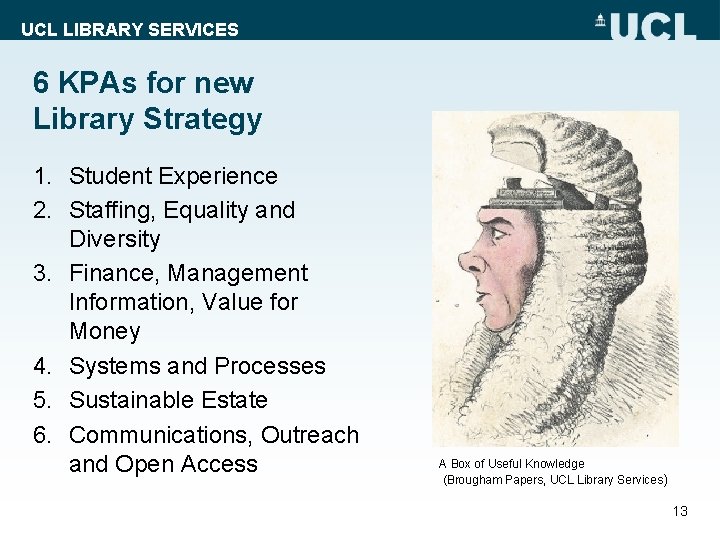 UCL LIBRARY SERVICES

UCL

6 KPAs for new Library Strategy

1. Student Experience
2. Staffing, Equality and Diversity
3. Finance, Management Information, Value for Money
4. Systems and Processes
5. Sustainable Estate
6. Communications, Outreach and Open Access

A Box of Useful Knowledge
(Brougham Papers, UCL Library Services)

13